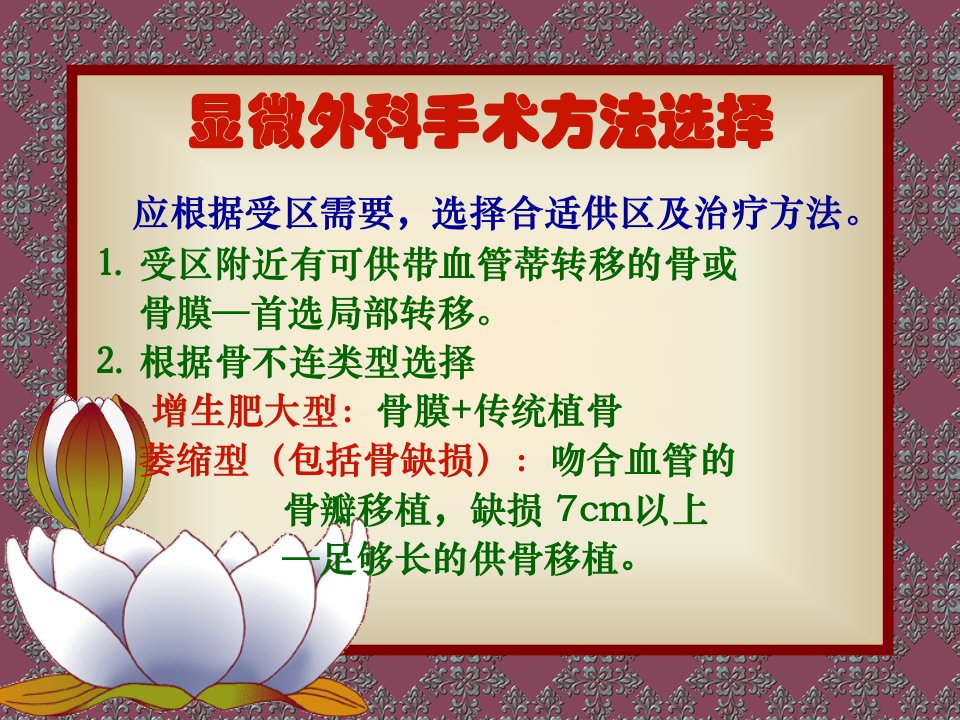 显微外科手术方法选择

应根据受区需要，选择合适供区及治疗方法。

1. 受区附近有可供带血管蒂转移的骨或骨膜—首选局部转移。

2. 根据骨不连类型选择

增生肥大型：骨膜+传统植骨

萎缩型（包括骨缺损）：吻合血管的骨瓣移植，缺损 7cm以上—足够长的供骨移植。